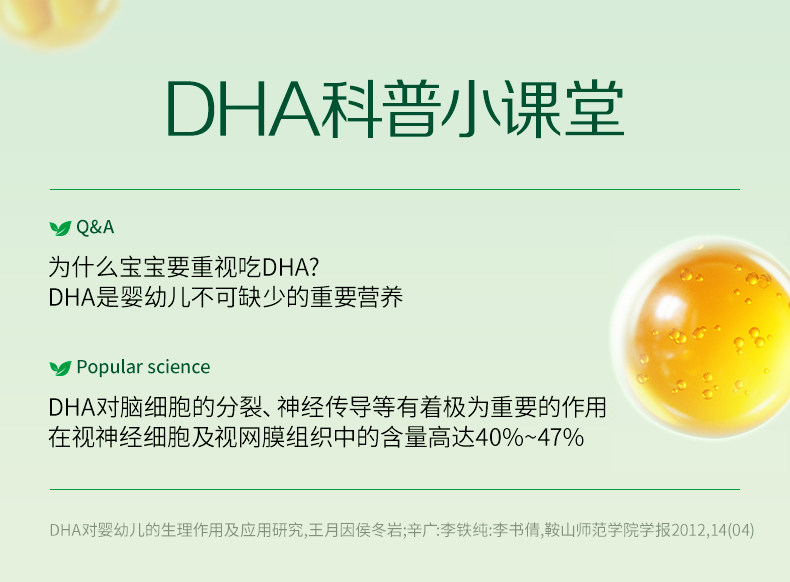 DHA科普小课堂

Q&A

为什么宝宝要重视吃DHA?
DHA是婴幼儿不可缺少的重要营养

Popular science

DHA对脑细胞的分裂、神经传导等有着极为重要的作用
在视神经细胞及视网膜组织中的含量高达40%~47%

DHA对婴幼儿的生理作用及应用研究,王月因侯冬岩;辛广:李铁纯:李书倩,鞍山师范学院学报2012,14(04)